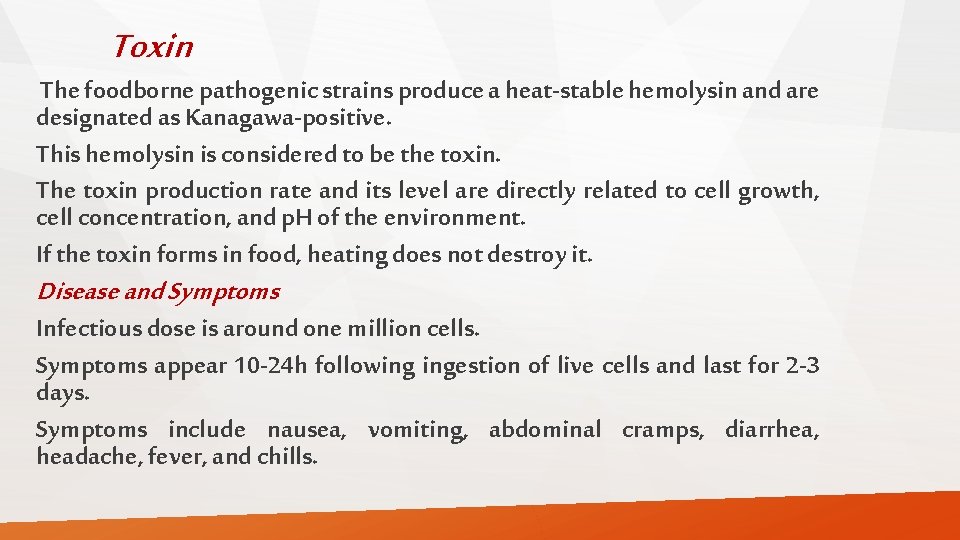 Toxin

The foodborne pathogenic strains produce a heat-stable hemolysin and are designated as Kanagawa-positive.

This hemolysin is considered to be the toxin.

The toxin production rate and its level are directly related to cell growth, cell concentration, and pH of the environment.

If the toxin forms in food, heating does not destroy it.

Disease and Symptoms

Infectious dose is around one million cells.

Symptoms appear 10-24h following ingestion of live cells and last for 2-3 days.

Symptoms include nausea, vomiting, abdominal cramps, diarrhea, headache, fever, and chills.